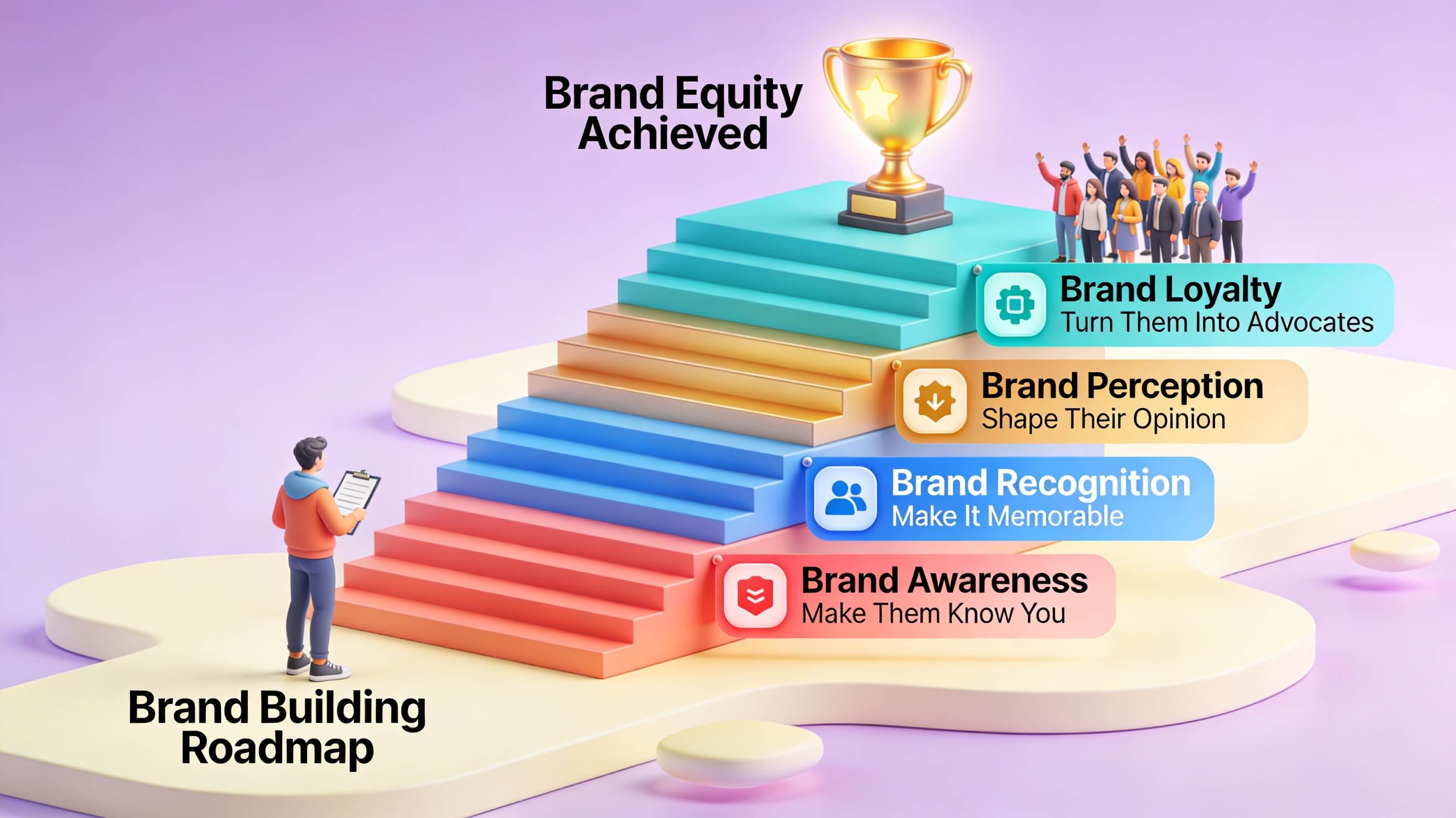 Brand Equity Achieved

Brand Loyalty
Turn Them Into Advocates

Brand Perception
Shape Their Opinion

Brand Recognition
Make It Memorable

Brand Awareness
Make Them Know You

Brand Building Roadmap